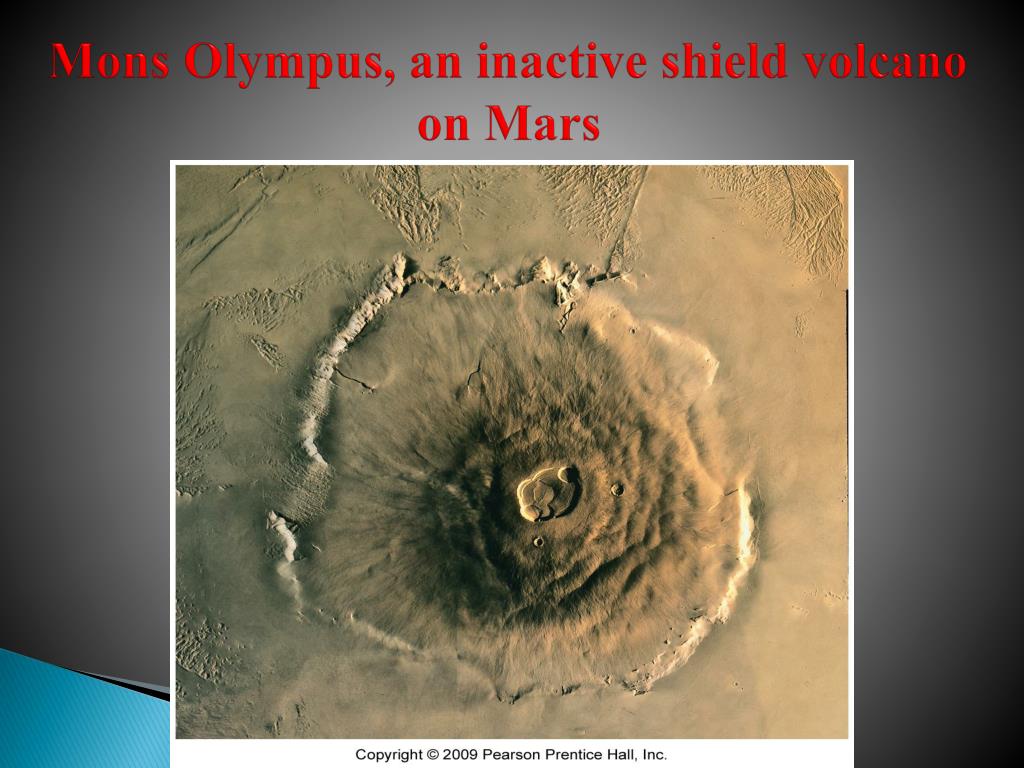 Mons Olympus, an inactive shield volcano on Mars

Copyright © 2009 Pearson Prentice Hall, Inc.